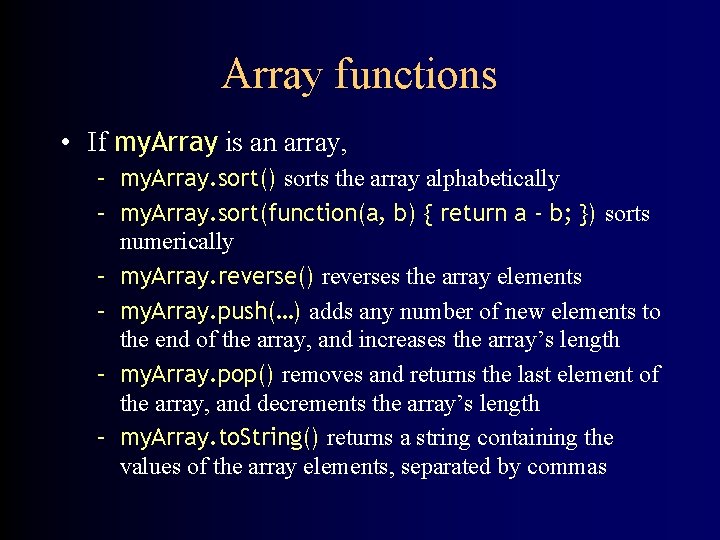 Array functions

• If myArray is an array,

– myArray.sort() sorts the array alphabetically

– myArray.sort(function(a, b) { return a - b; }) sorts numerically

– myArray.reverse() reverses the array elements

– myArray.push(…) adds any number of new elements to the end of the array, and increases the array's length

– myArray.pop() removes and returns the last element of the array, and decrements the array's length

– myArray.toString() returns a string containing the values of the array elements, separated by commas